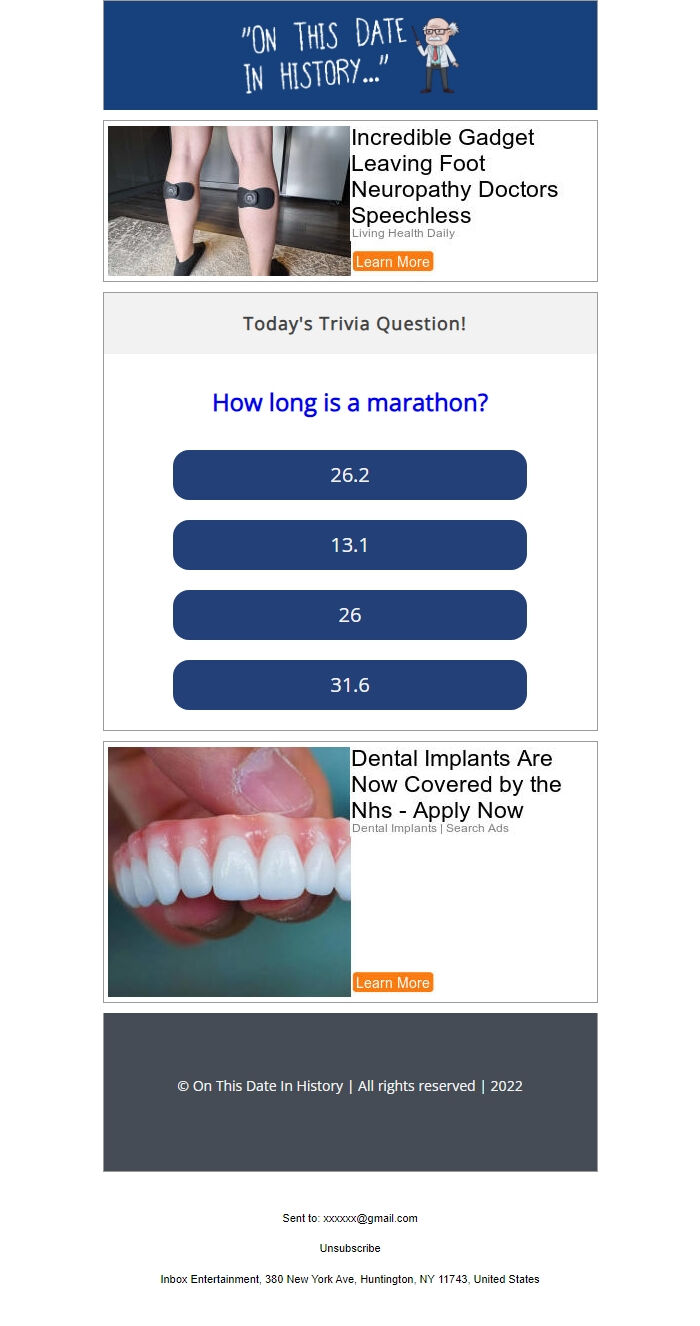 "ON THIS DATE IN HISTORY..."

Incredible Gadget Leaving Foot Neuropathy Doctors Speechless
Living Health Daily
Learn More

Today's Trivia Question!

How long is a marathon?

26.2

13.1

26

31.6

Dental Implants Are Now Covered by the Nhs - Apply Now
Dental Implants | Search Ads
Learn More

© On This Date In History | All rights reserved | 2022

Sent to: xxxxxx@gmail.com

Unsubscribe

Inbox Entertainment, 380 New York Ave, Huntington, NY 11743, United States